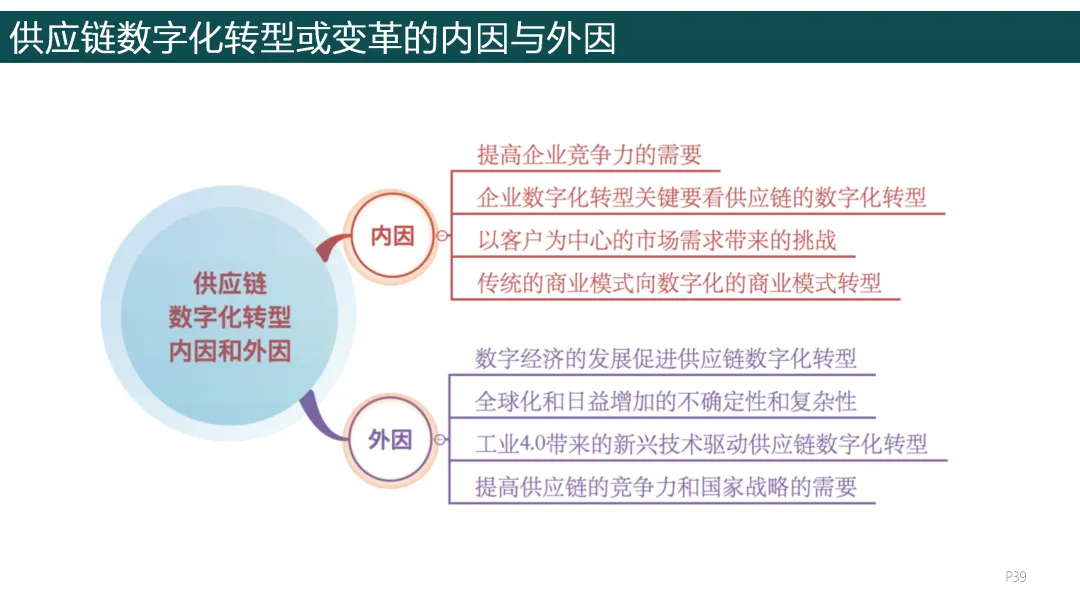 供应链数字化转型或变革的内因与外因

供应链
数字化转型
内因和外因

内因

提高企业竞争力的需要
企业数字化转型关键要看供应链的数字化转型
以客户为中心的市场需求带来的挑战
传统的商业模式向数字化的商业模式转型

外因

数字经济的发展促进供应链数字化转型
全球化和日益增加的不确定性和复杂性
工业4.0带来的新兴技术驱动供应链数字化转型
提高供应链的竞争力和国家战略的需要

P39